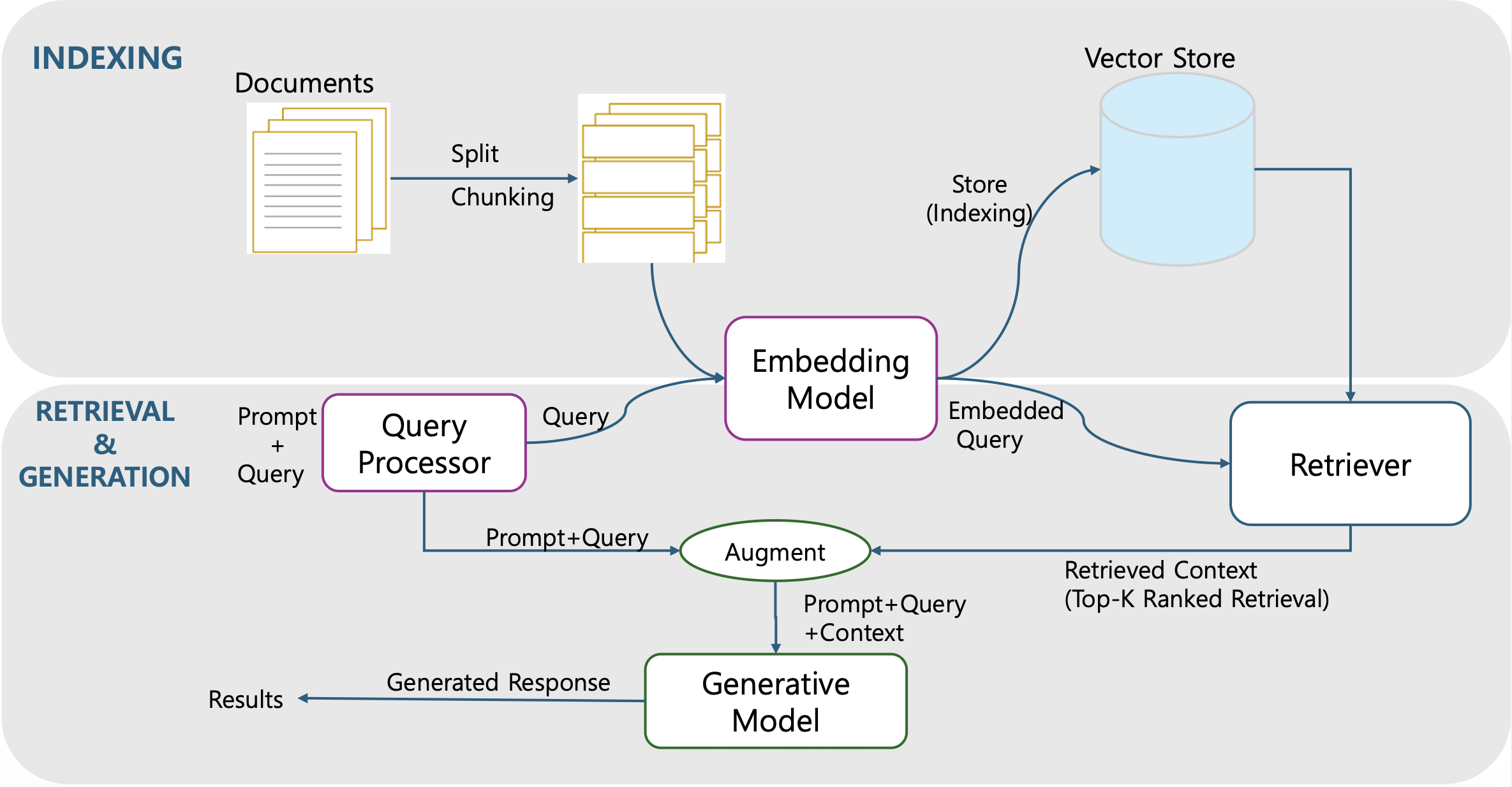 INDEXING

Documents

Split

Chunking

Vector Store

Store (Indexing)

Embedding Model

RETRIEVAL & GENERATION

Prompt + Query

Query Processor

Query

Embedded Query

Retriever

Prompt+Query

Augment

Retrieved Context (Top-K Ranked Retrieval)

Prompt+Query +Context

Generative Model

Generated Response

Results